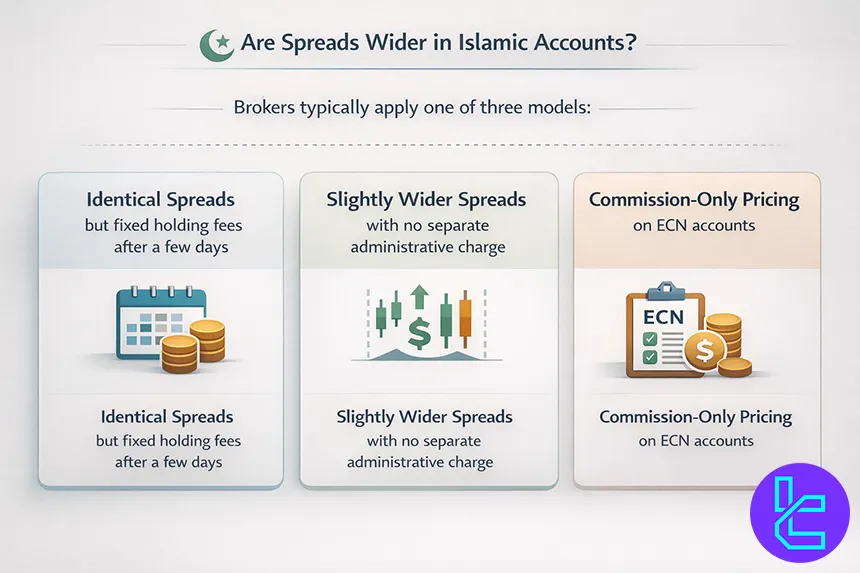 Are Spreads Wider in Islamic Accounts?

Brokers typically apply one of three models:

Identical Spreads
but fixed holding fees after a few days

Identical Spreads
but fixed holding fees after a few days

Slightly Wider Spreads
with no separate administrative charge

$

Slightly Wider Spreads
with no separate administrative charge

Commission-Only Pricing
on ECN accounts

ECN

$

Commission-Only Pricing
on ECN accounts